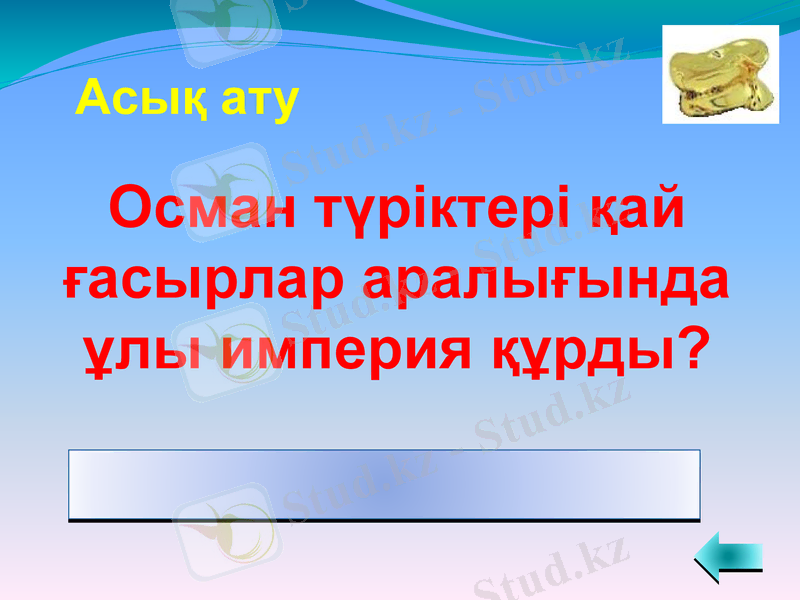 Асық ату

Осман түріктері қай ғасырлар аралығында ұлы империя құрды?

Stud.kz - Stud.kz